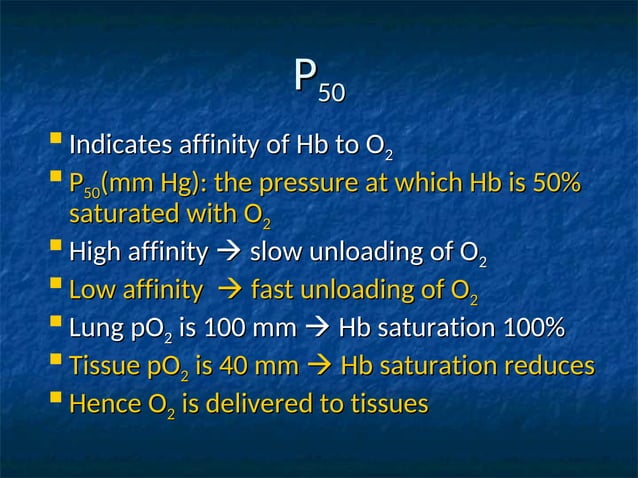 $P_{50}$

- Indicates affinity of Hb to $O_2$
- $P_{50}$(mm Hg): the pressure at which Hb is 50% saturated with $O_2$
- High affinity → slow unloading of $O_2$
- Low affinity → fast unloading of $O_2$
- Lung $pO_2$ is 100 mm → Hb saturation 100%
- Tissue $pO_2$ is 40 mm → Hb saturation reduces
- Hence $O_2$ is delivered to tissues